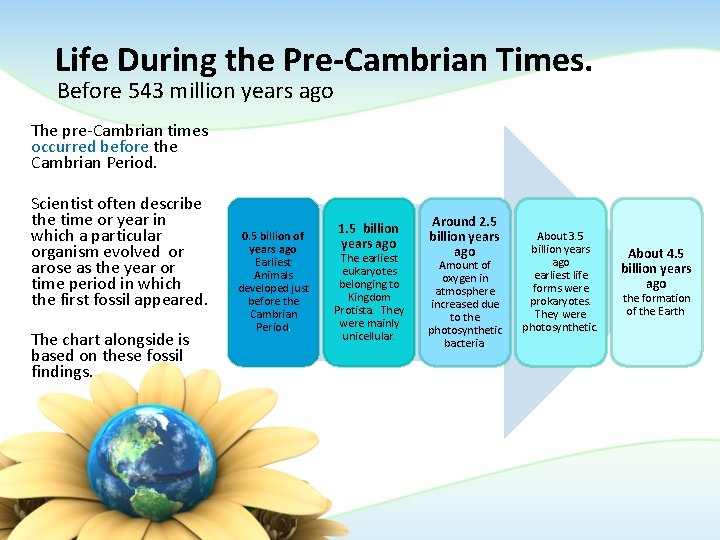 Life During the Pre-Cambrian Times.
Before 543 million years ago

The pre-Cambrian times occurred before the Cambrian Period.

Scientist often describe the time or year in which a particular organism evolved or arose as the year or time period in which the first fossil appeared.

The chart alongside is based on these fossil findings.

0.5 billion of years ago
Earliest Animals developed just before the Cambrian Period.

1.5 billion years ago
The earliest eukaryotes belonging to Kingdom Protista. They were mainly unicellular.

Around 2.5 billion years ago
Amount of oxygen in atmosphere increased due to the photosynthetic bacteria

About 3.5 billion years ago
earliest life forms were prokaryotes. They were photosynthetic.

About 4.5 billion years ago
the formation of the Earth